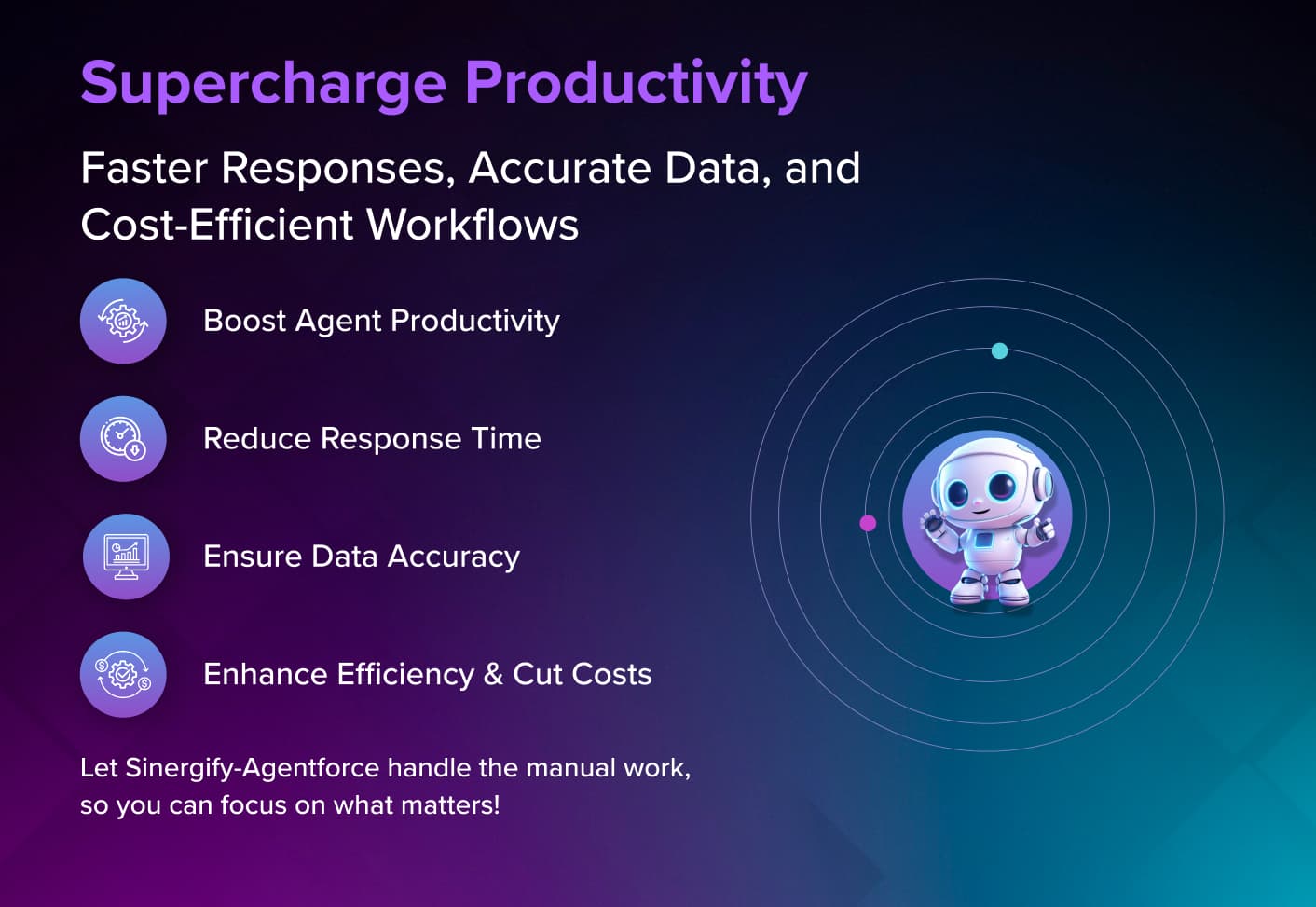 Supercharge Productivity

Faster Responses, Accurate Data, and Cost-Efficient Workflows

Boost Agent Productivity

Reduce Response Time

Ensure Data Accuracy

Enhance Efficiency & Cut Costs

Let Sinergify-Agentforce handle the manual work, so you can focus on what matters!